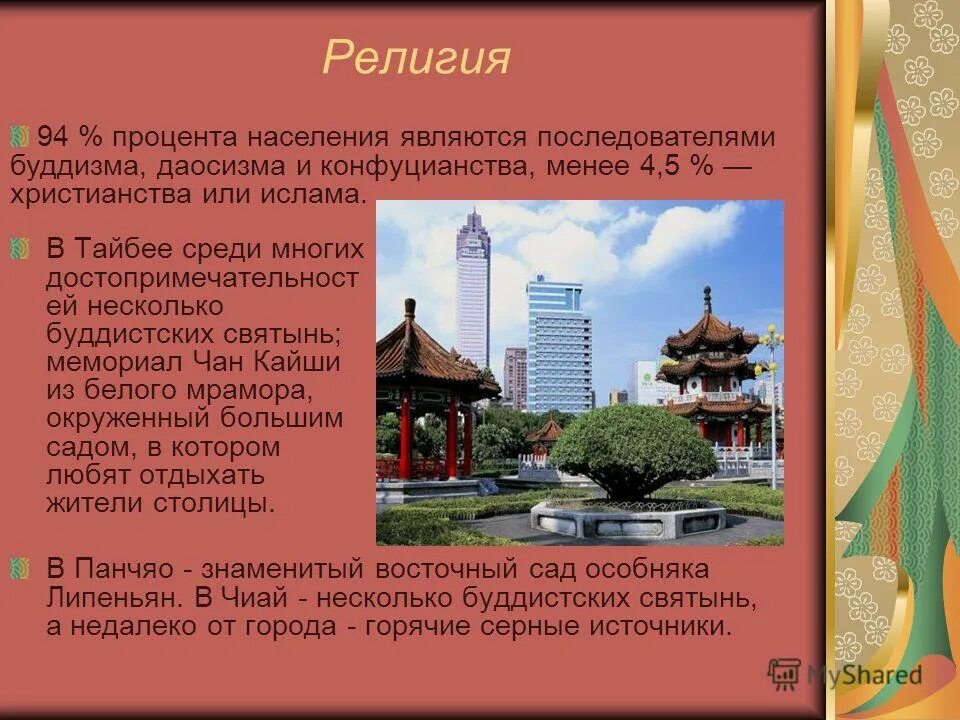 Религия

94 % процента населения являются последователями буддизма, даосизма и конфуцианства, менее 4,5 % — христианства или ислама.

В Тайбее среди многих достопримечательностей несколько буддистских святынь; мемориал Чан Кайши из белого мрамора, окруженный большим садом, в котором любят отдыхать жители столицы.

В Панчяо - знаменитый восточный сад особняка Липеньян. В Чиай - несколько буддистских святынь, а недалеко от города - горячие серные источники.

MyShared